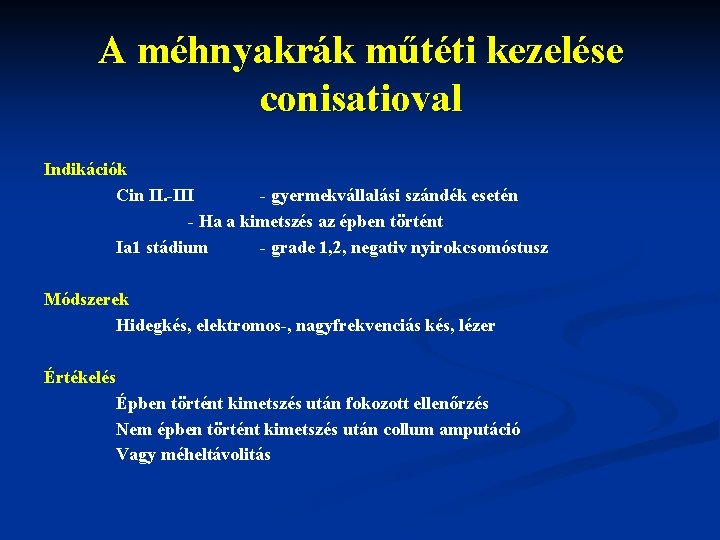 A méhnyakrák műtéti kezelése conisatioval

Indikációk

Cin II.-III - gyermekvállalási szándék esetén

- Ha a kimetszés az épben történt

Ia1 stádium - grade 1,2, negativ nyirokcsomóstusz

Módszerek

Hidegkés, elektromos-, nagyfrekvenciás kés, lézer

Értékelés

Épben történt kimetszés után fokozott ellenőrzés

Nem épben történt kimetszés után collum amputáció

Vagy méheltávolitás